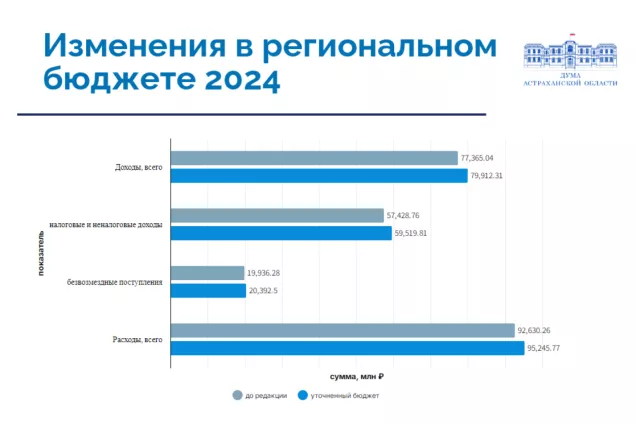 Изменения в региональном бюджете 2024

ДУМА АСТРАХАНСКОЙ ОБЛАСТИ

показатель

Доходы, всего
77,365.04
79,912.31

налоговые и неналоговые доходы
57,428.76
59,519.81

безвозмездные поступления
19,936.28
20,392.5

Расходы, всего
92,630.26
95,245.77

сумма, млн ₽

до редакции
уточненный бюджет